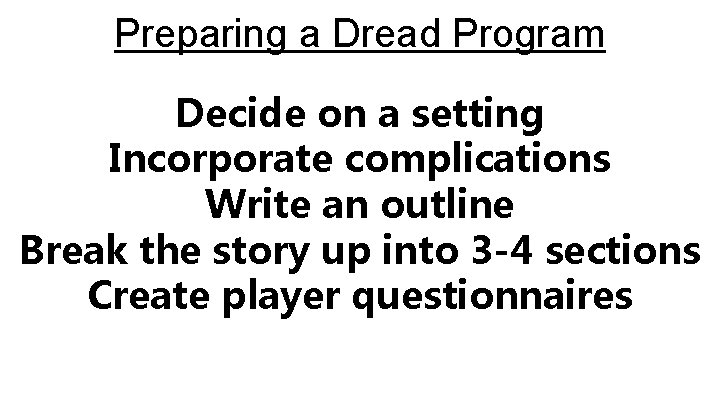 Preparing a Dread Program

Decide on a setting
Incorporate complications
Write an outline
Break the story up into 3-4 sections
Create player questionnaires